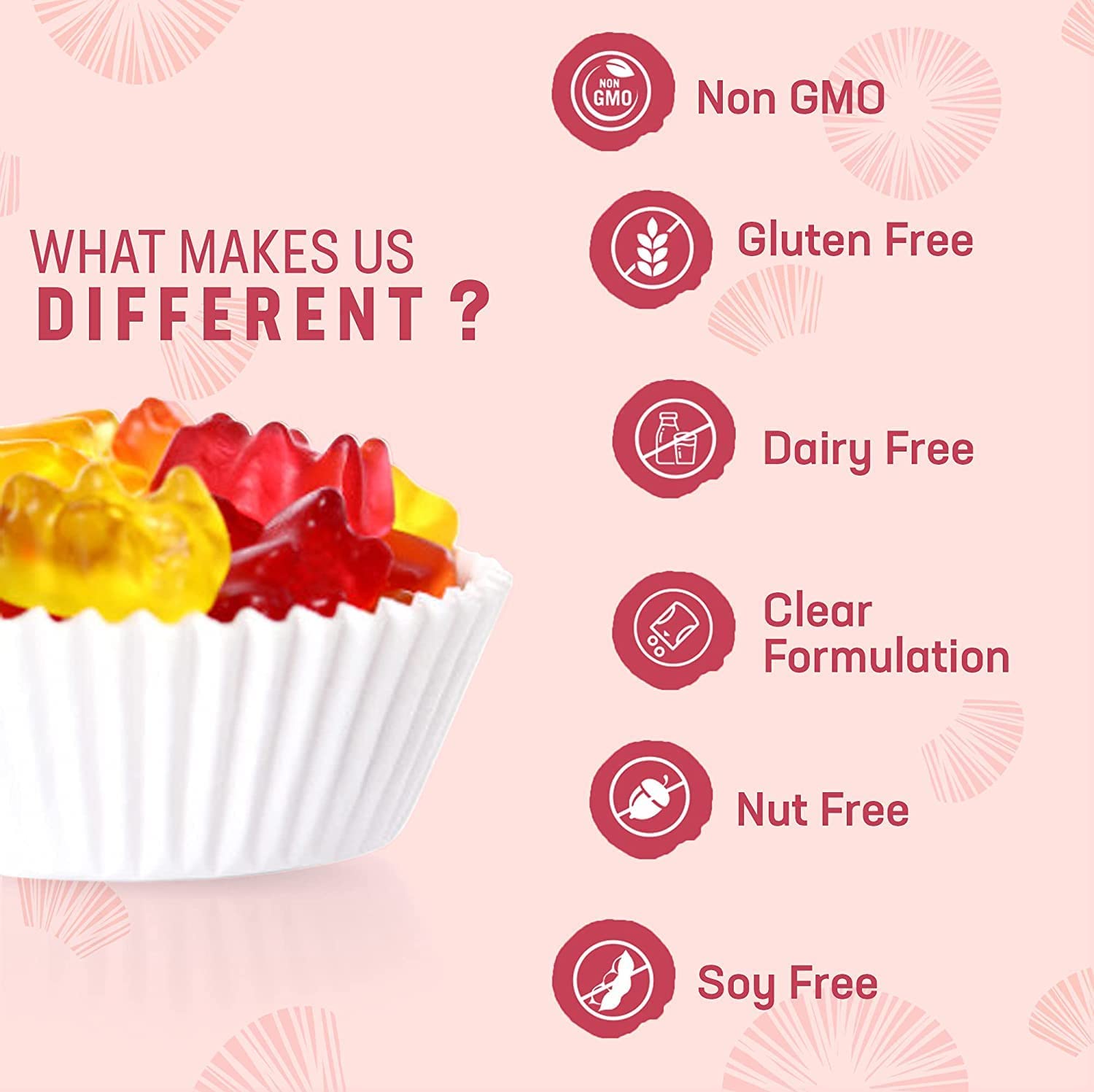 WHAT MAKES US
DIFFERENT ?

NON GMO

Non GMO

Gluten Free

Dairy Free

Clear Formulation

Nut Free

Soy Free